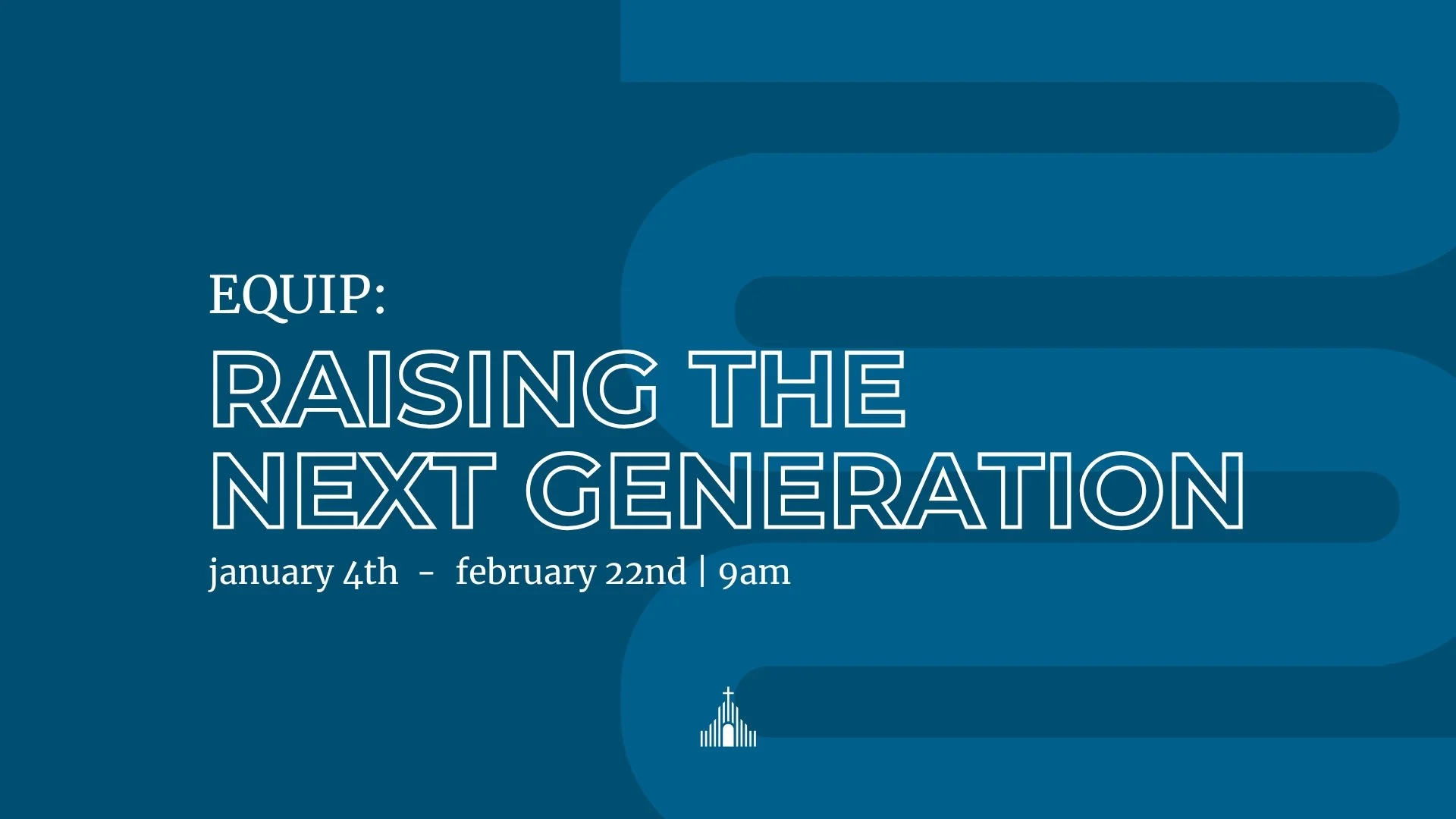 EQUIP:

RAISING THE NEXT GENERATION

january 4th - february 22nd | 9am